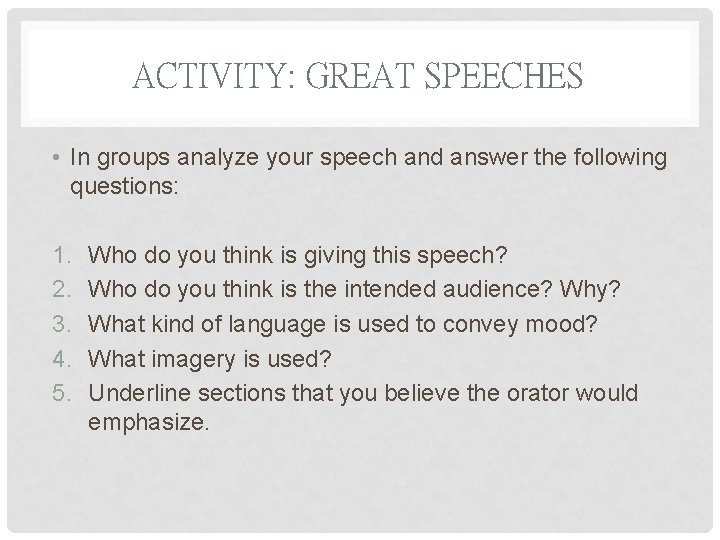 ACTIVITY: GREAT SPEECHES

• In groups analyze your speech and answer the following questions:

1. Who do you think is giving this speech?
2. Who do you think is the intended audience? Why?
3. What kind of language is used to convey mood?
4. What imagery is used?
5. Underline sections that you believe the orator would emphasize.